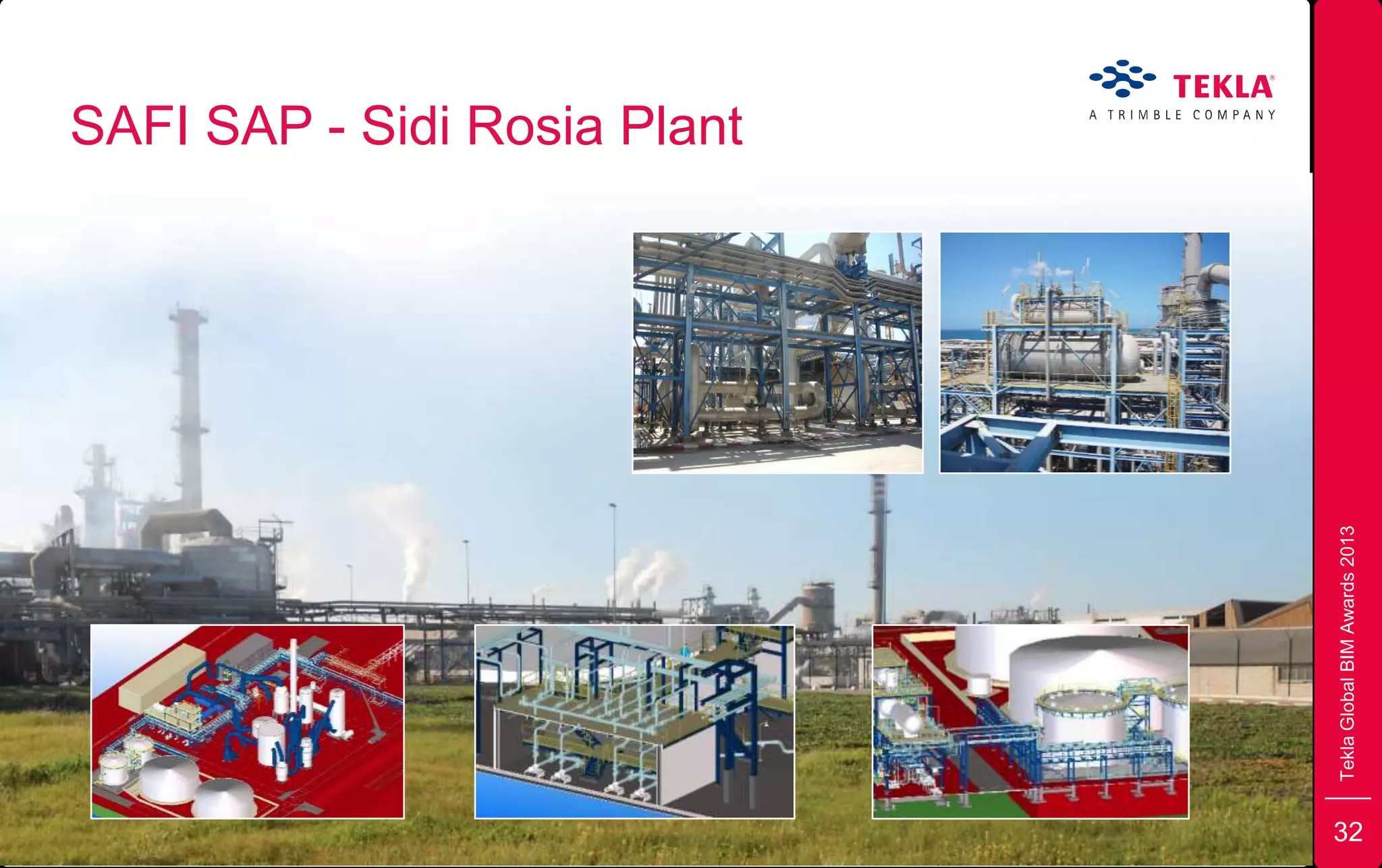 SAFI SAP - Sidi Rosia Plant

TEKLA®
A TRIMBLE COMPANY

Tekla Global BIM Awards 2013

32